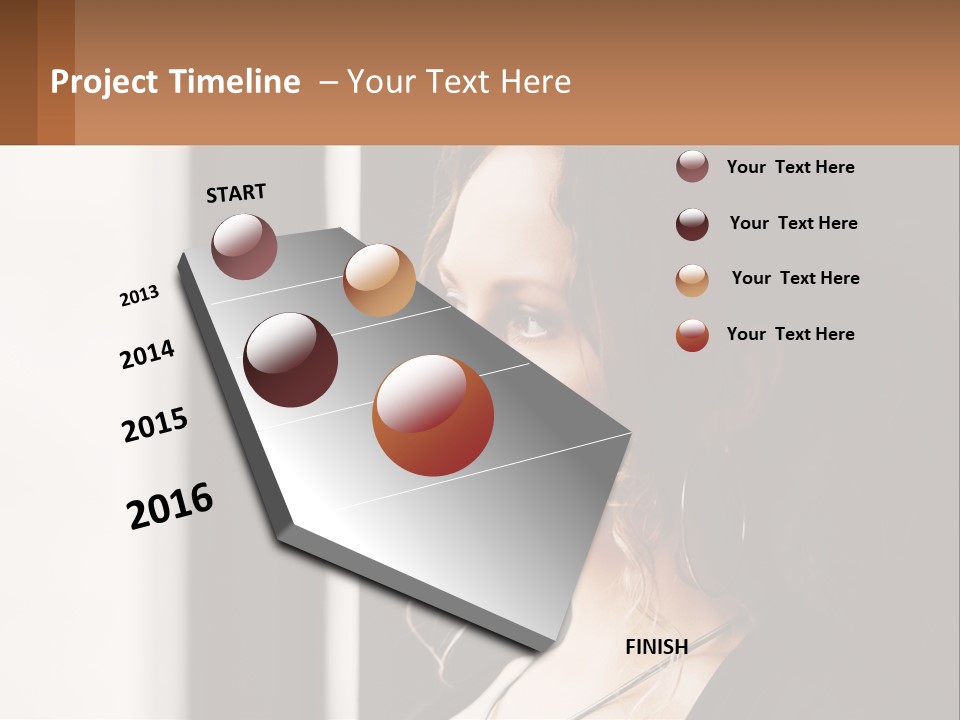 Project Timeline – Your Text Here

START

2013

2014

2015

2016

FINISH

Your Text Here

Your Text Here

Your Text Here

Your Text Here